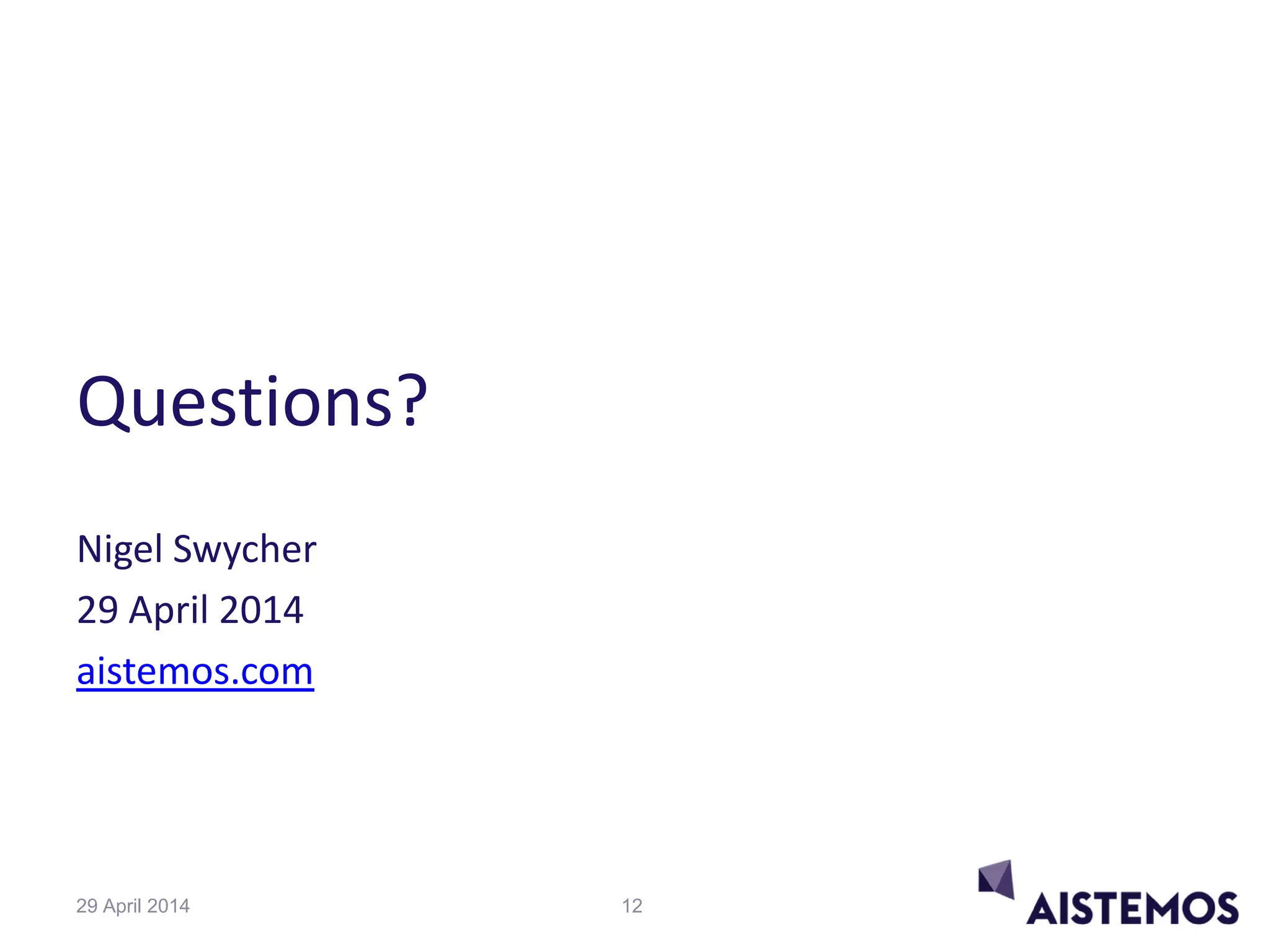 Questions?

Nigel Swycher

29 April 2014

aistemos.com

29 April 2014

12

AISTEMOS